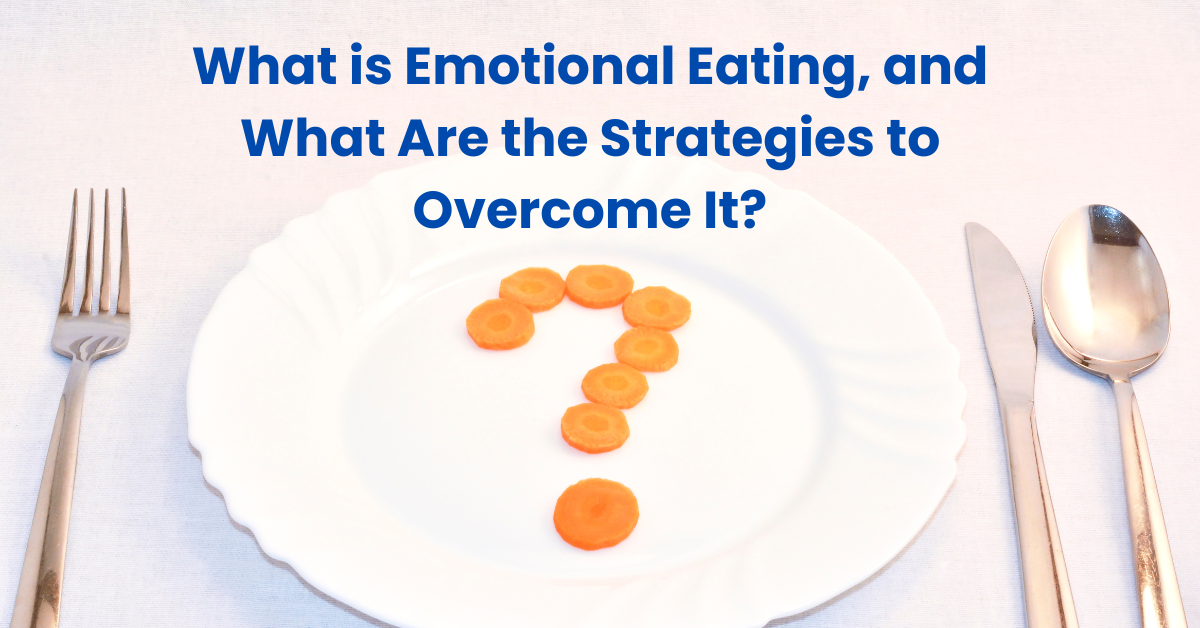 What is Emotional Eating, and What Are the Strategies to Overcome It?